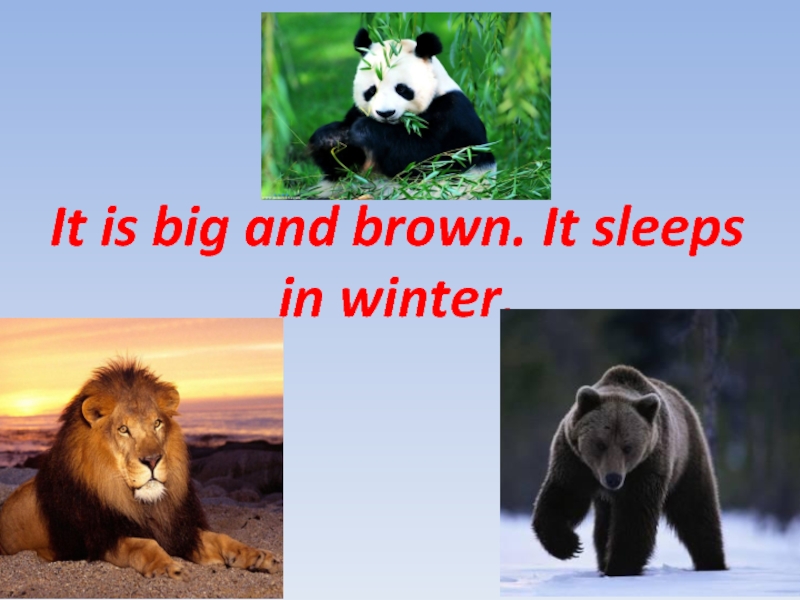 It is big and brown. It sleeps in winter.